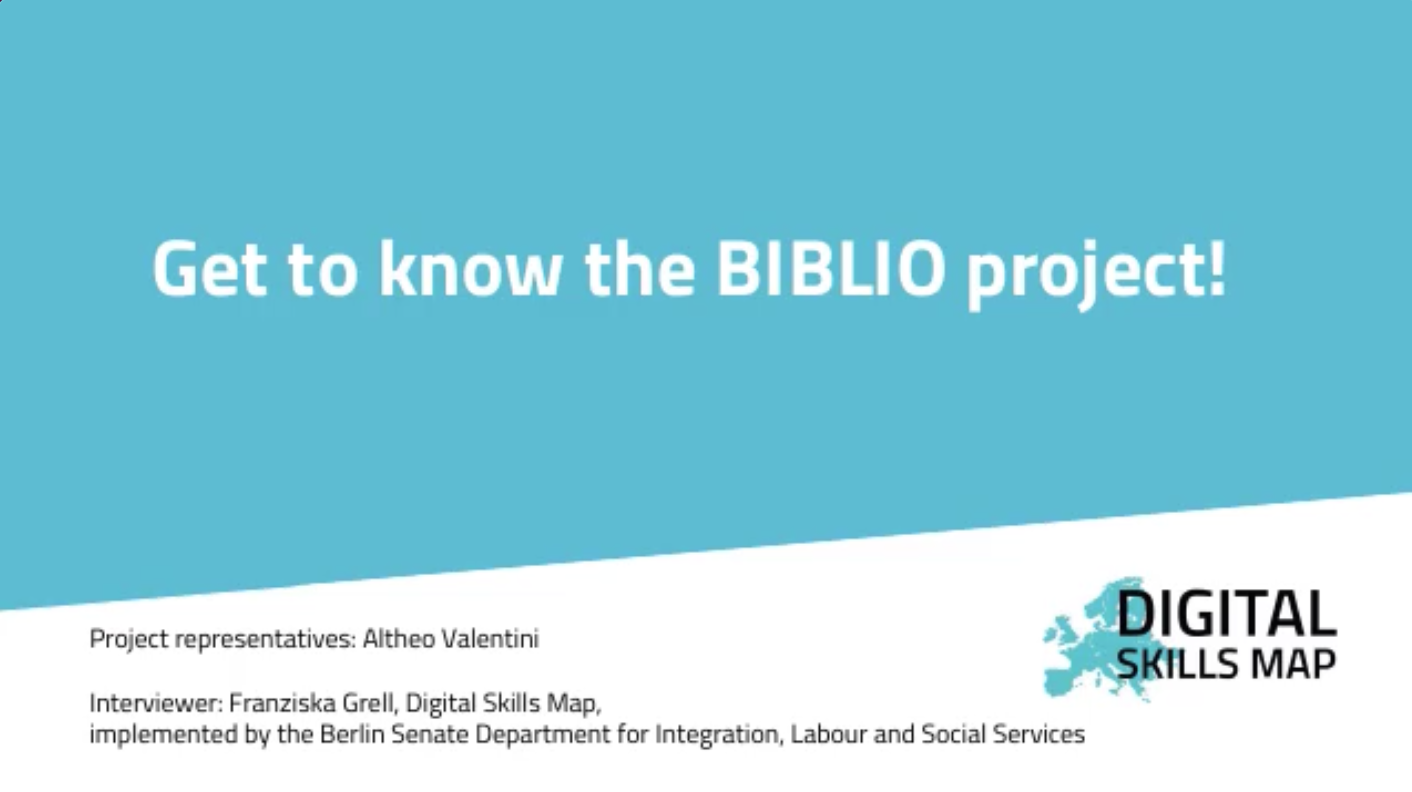 Get to know the BIBLIO project!

Project representatives: Altheo Valentini

Interviewer: Franziska Grell, Digital Skills Map, implemented by the Berlin Senate Department for Integration, Labour and Social Services

DIGITAL SKILLS MAP